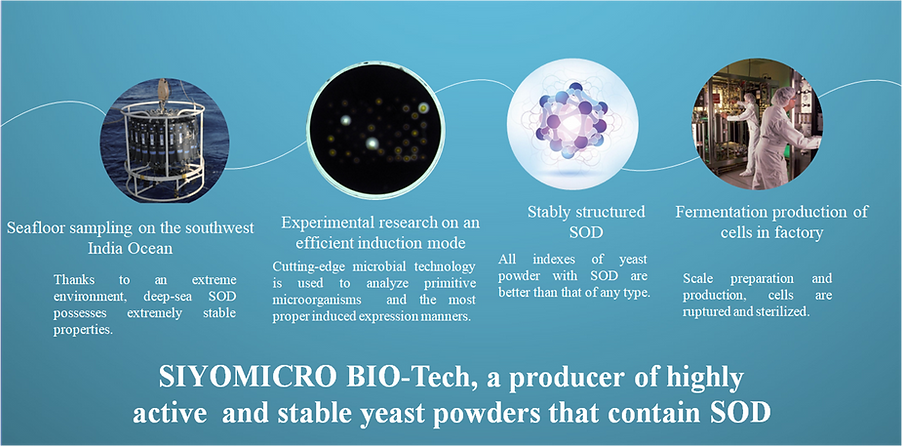 Seafloor sampling on the southwest India Ocean

Thanks to an extreme environment, deep-sea SOD possesses extremely stable properties.

Experimental research on an efficient induction mode

Cutting-edge microbial technology is used to analyze primitive microorganisms and the most proper induced expression manners.

Stably structured SOD

All indexes of yeast powder with SOD are better than that of any type.

Fermentation production of cells in factory

Scale preparation and production, cells are ruptured and sterilized.

SIYOMICRO BIO-Tech, a producer of highly active and stable yeast powders that contain SOD